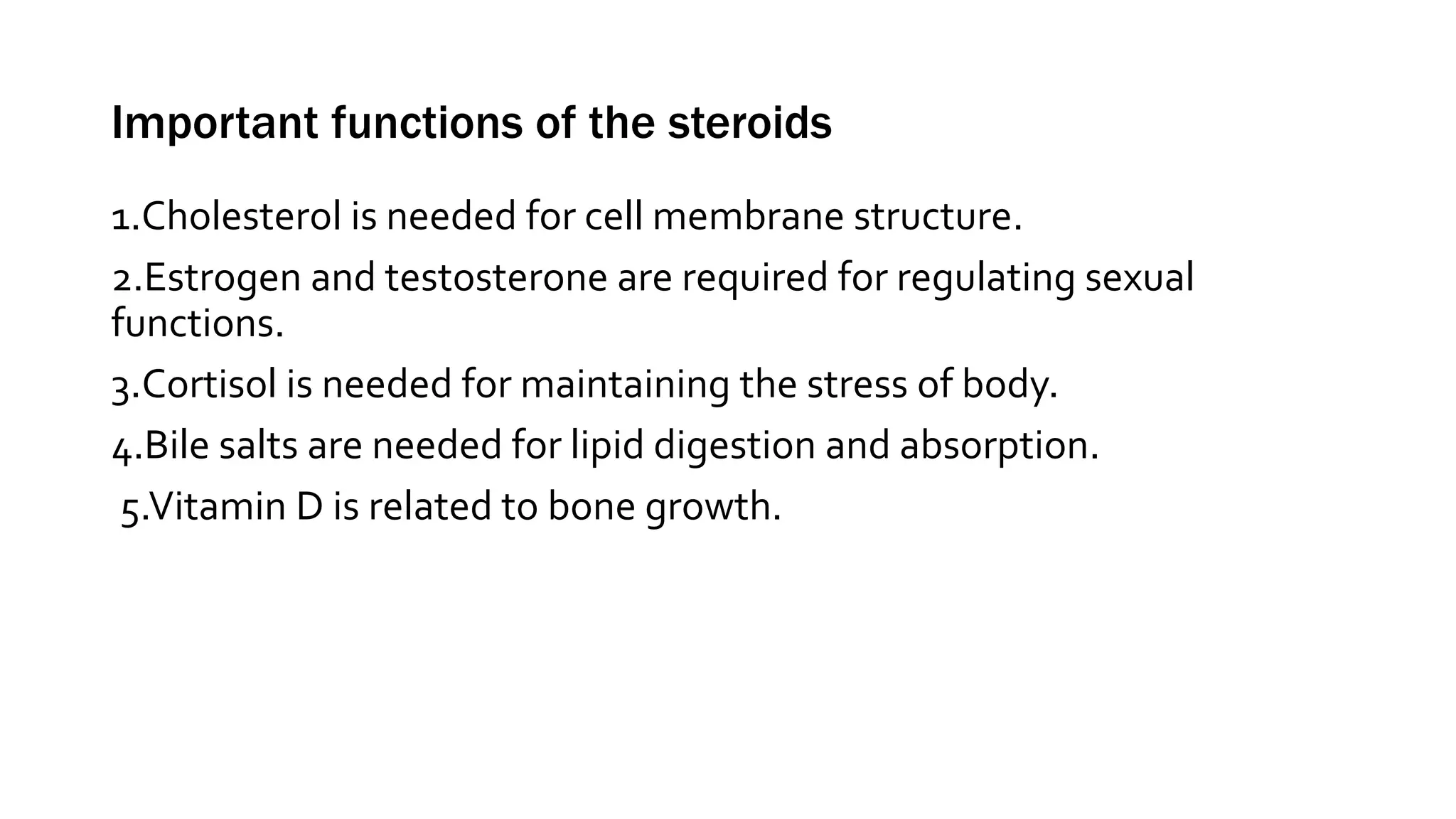 Important functions of the steroids

1.Cholesterol is needed for cell membrane structure.

2.Estrogen and testosterone are required for regulating sexual functions.

3.Cortisol is needed for maintaining the stress of body.

4.Bile salts are needed for lipid digestion and absorption.

5.Vitamin D is related to bone growth.